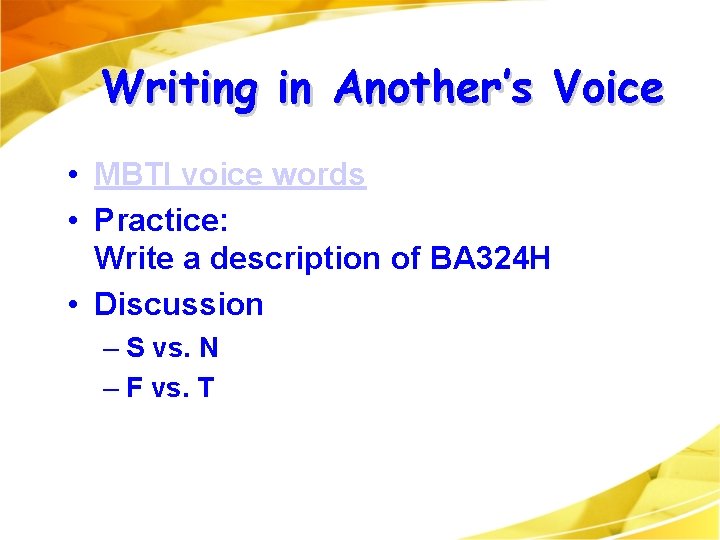 Writing in Another's Voice

• MBTI voice words
• Practice:
Write a description of BA324H
• Discussion
– S vs. N
– F vs. T